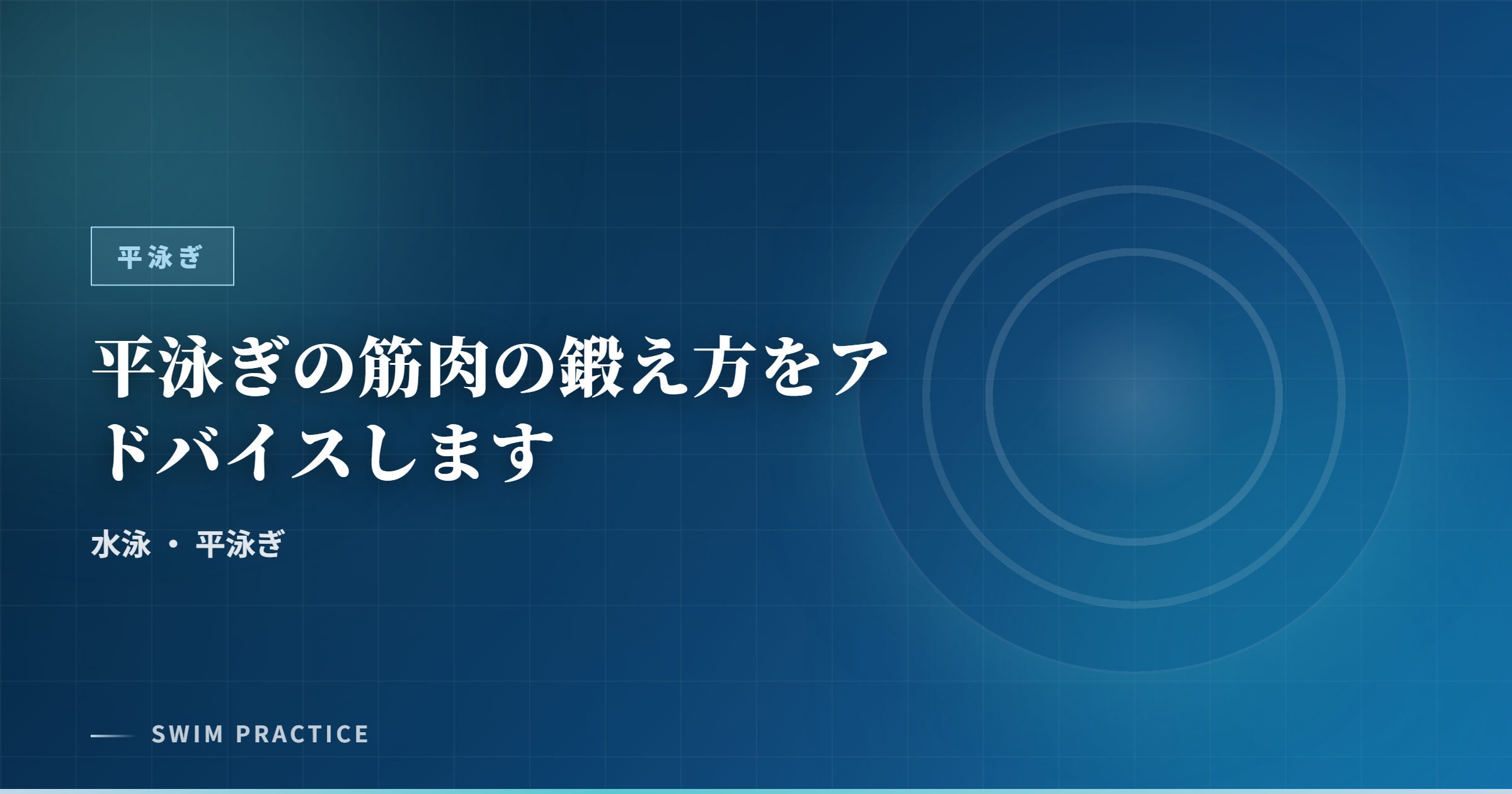 平泳ぎ

平泳ぎの筋肉の鍛え方をアドバイスします

水泳 ・ 平泳ぎ

SWIM PRACTICE